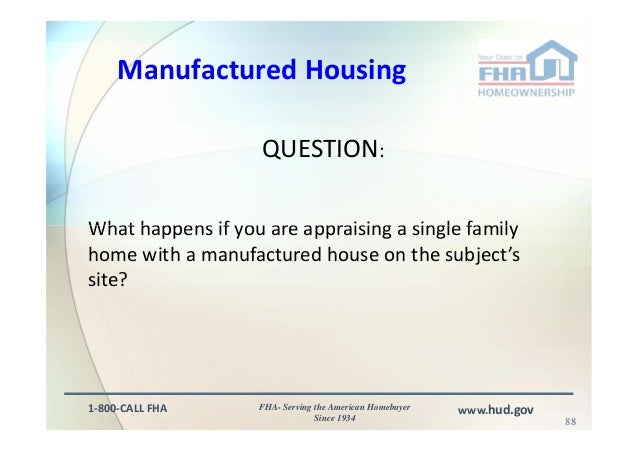 Manufactured Housing

Your Door to FHA HOMEOWNERSHIP

QUESTION:

What happens if you are appraising a single family home with a manufactured house on the subject's site?

1-800-CALL FHA

FHA- Serving the American Homebuyer Since 1934

www.hud.gov

88